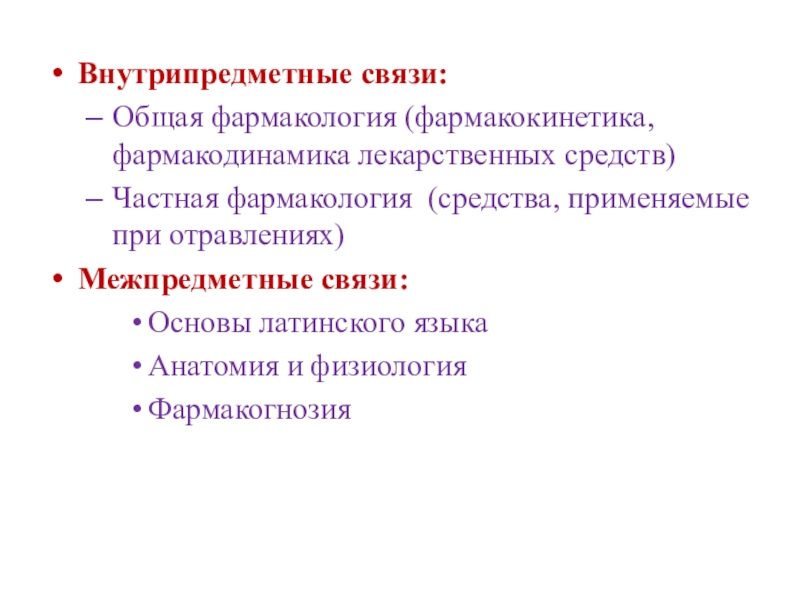 • Внутрипредметные связи:
– Общая фармакология (фармакокинетика, фармакодинамика лекарственных средств)
– Частная фармакология (средства, применяемые при отравлениях)
• Межпредметные связи:
• Основы латинского языка
• Анатомия и физиология
• Фармакогнозия